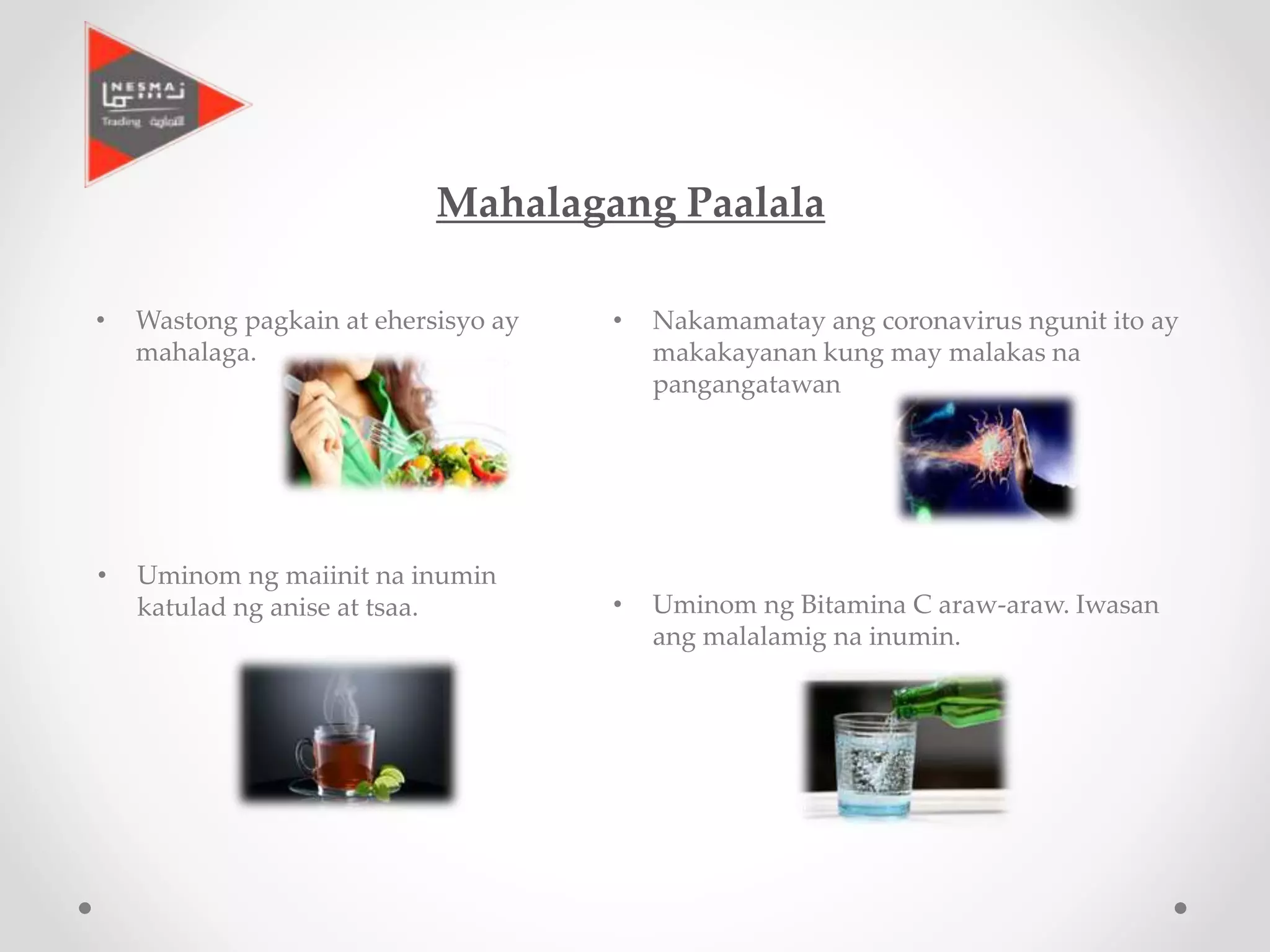 NESMA نسما
Trading التجارية

Mahalagang Paalala

• Wastong pagkain at ehersisyo ay mahalaga.

• Uminom ng maiinit na inumin katulad ng anise at tsaa.

• Nakamamatay ang coronavirus ngunit ito ay makakayanan kung may malakas na pangangatawan

• Uminom ng Bitamina C araw-araw. Iwasan ang malalamig na inumin.